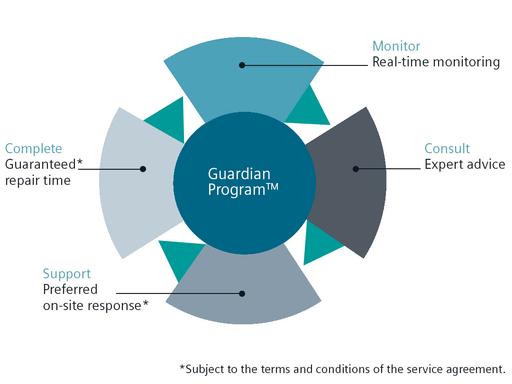 Monitor
Real-time monitoring

Complete
Guaranteed*
repair time

Guardian
Program™

Consult
Expert advice

Support
Preferred
on-site response*

*Subject to the terms and conditions of the service agreement.